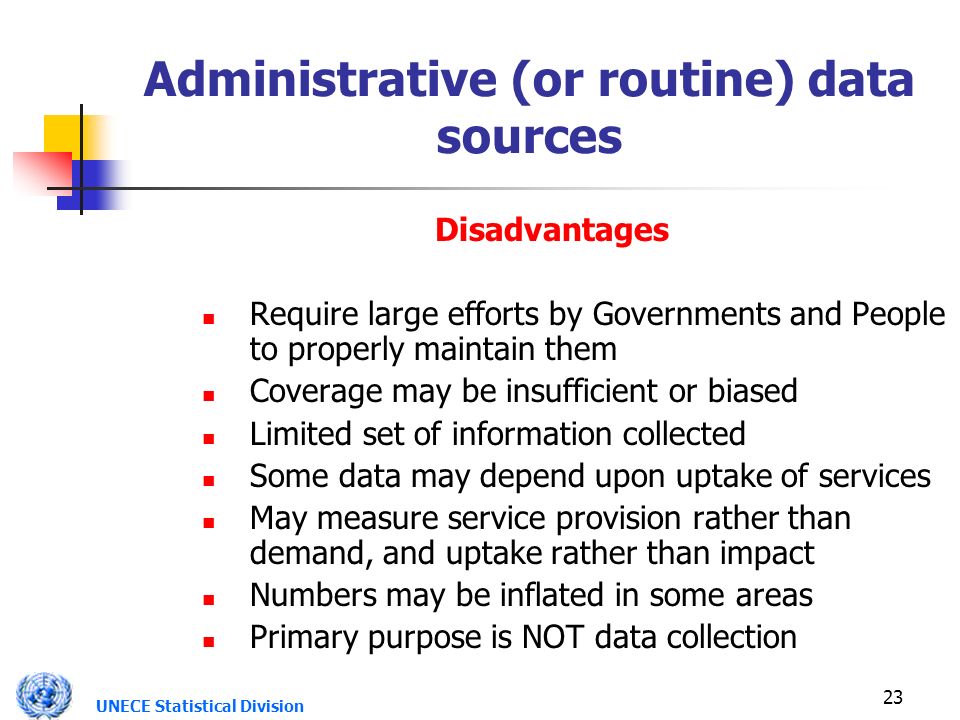 Administrative (or routine) data sources

Disadvantages

- Require large efforts by Governments and People to properly maintain them
- Coverage may be insufficient or biased
- Limited set of information collected
- Some data may depend upon uptake of services
- May measure service provision rather than demand, and uptake rather than impact
- Numbers may be inflated in some areas
- Primary purpose is NOT data collection

UNECE Statistical Division

23